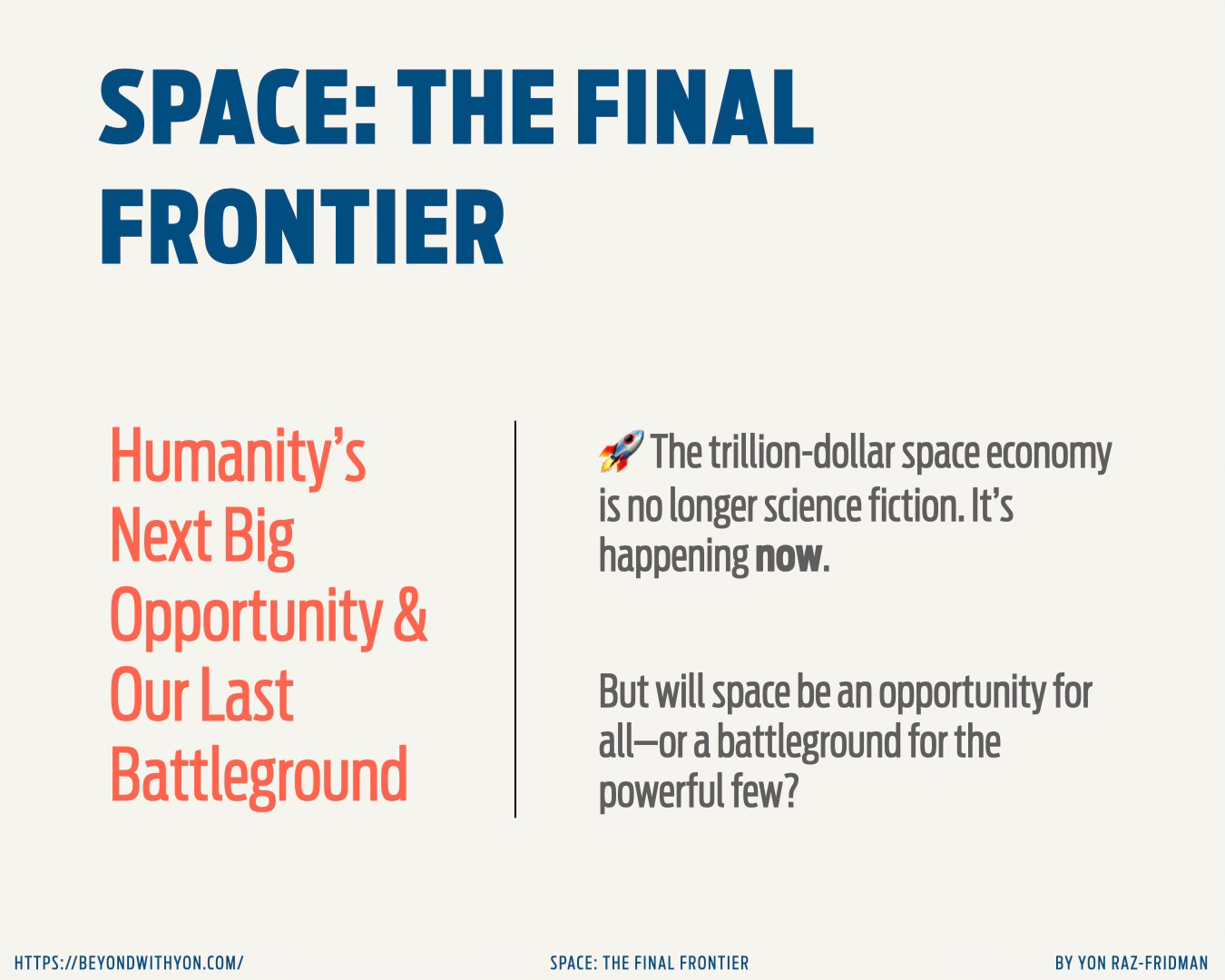 SPACE: THE FINAL FRONTIER

Humanity's Next Big Opportunity & Our Last Battleground

🚀 The trillion-dollar space economy is no longer science fiction. It's happening **now**.

But will space be an opportunity for all—or a battleground for the powerful few?

HTTPS://BEYONDWITHYON.COM/

SPACE: THE FINAL FRONTIER

BY YON RAZ-FRIDMAN